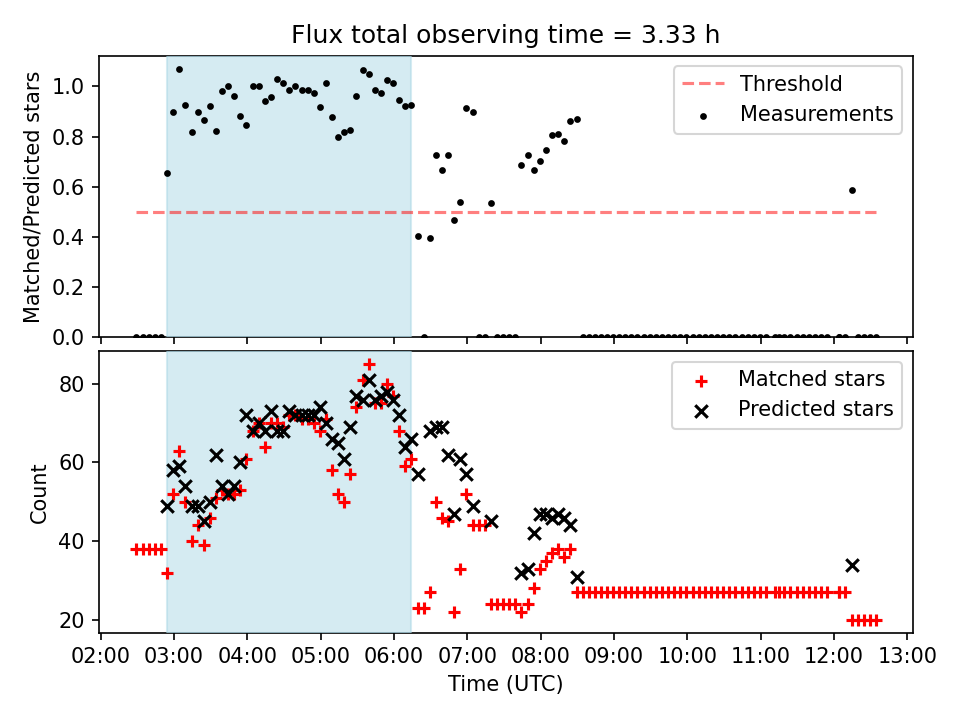 Flux total observing time = 3.33 h

Matched/Predicted stars

1.0
0.8
0.6
0.4
0.2
0.0

Threshold
Measurements

Count

80
60
40
20

Matched stars
Predicted stars

02:00 03:00 04:00 05:00 06:00 07:00 08:00 09:00 10:00 11:00 12:00 13:00
Time (UTC)